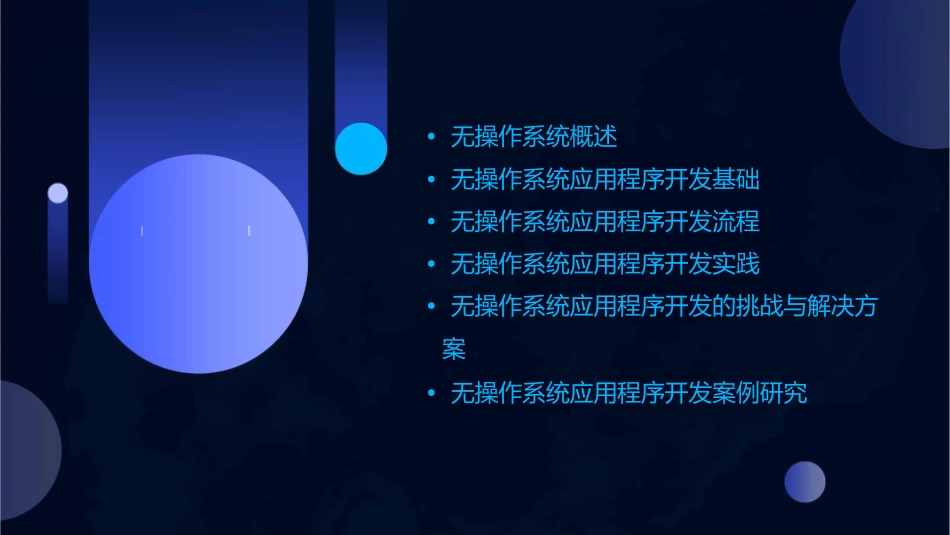 • 无操作系统概述
• 无操作系统应用程序开发基础
• 无操作系统应用程序开发流程
• 无操作系统应用程序开发实践
• 无操作系统应用程序开发的挑战与解决方案
• 无操作系统应用程序开发案例研究